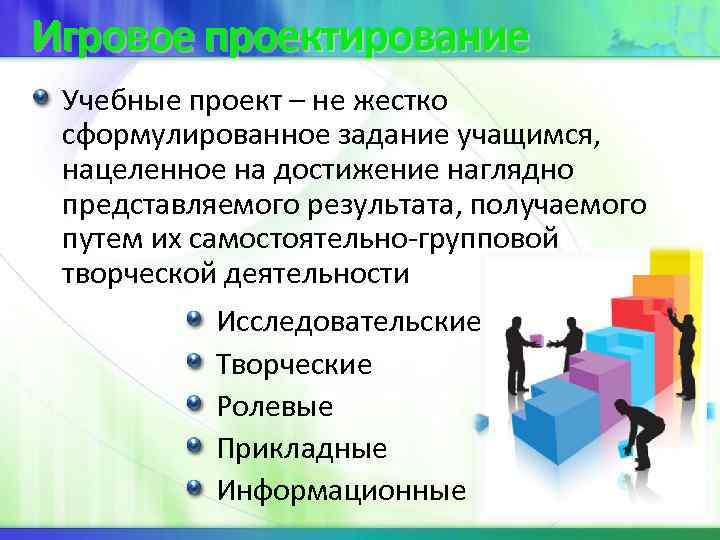 Игровое проектирование

Учебные проект – не жестко сформулированное задание учащимся, нацеленное на достижение наглядно представляемого результата, получаемого путем их самостоятельно-групповой творческой деятельности

Исследовательские
Творческие
Ролевые
Прикладные
Информационные